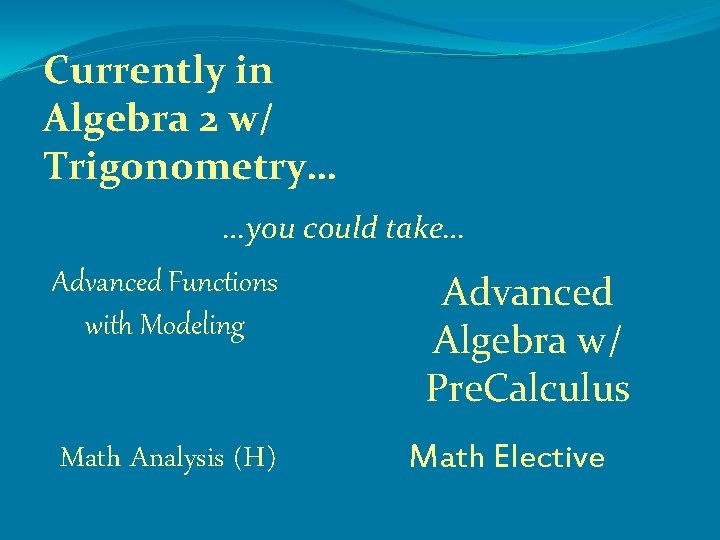 Currently in Algebra 2 w/ Trigonometry…

…you could take…

Advanced Functions with Modeling

Advanced Algebra w/ PreCalculus

Math Analysis (H)

Math Elective